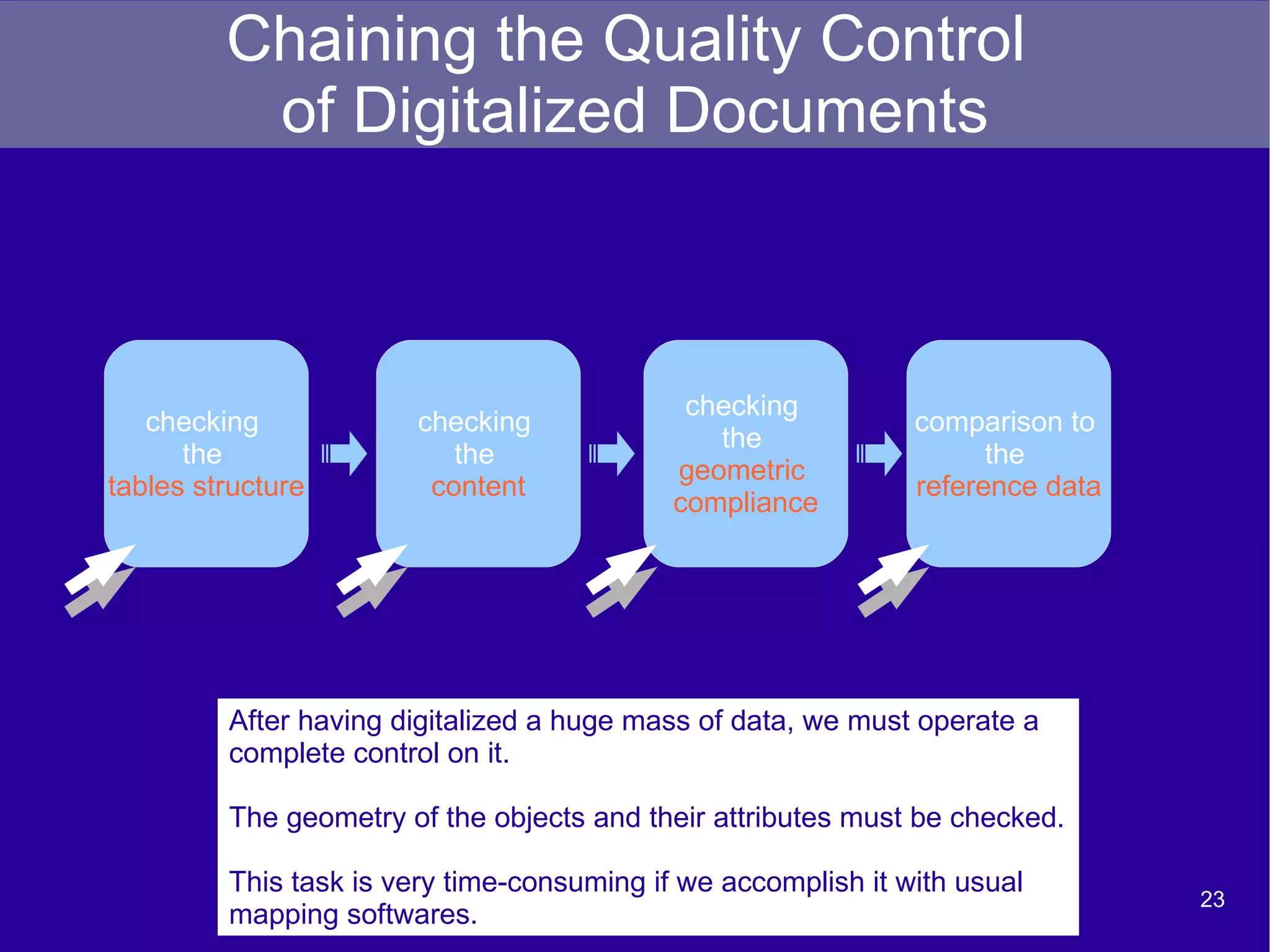 Chaining the Quality Control of Digitalized Documents

checking the tables structure

checking the content

checking the geometric compliance

comparison to the reference data

After having digitalized a huge mass of data, we must operate a complete control on it.

The geometry of the objects and their attributes must be checked.

This task is very time-consuming if we accomplish it with usual mapping softwares.

23